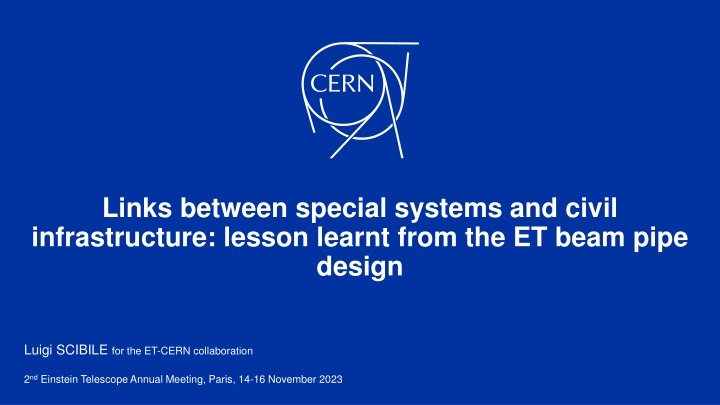 CERN

Links between special systems and civil infrastructure: lesson learnt from the ET beam pipe design

Luigi SCIBILE for the ET-CERN collaboration

2nd Einstein Telescope Annual Meeting, Paris, 14-16 November 2023